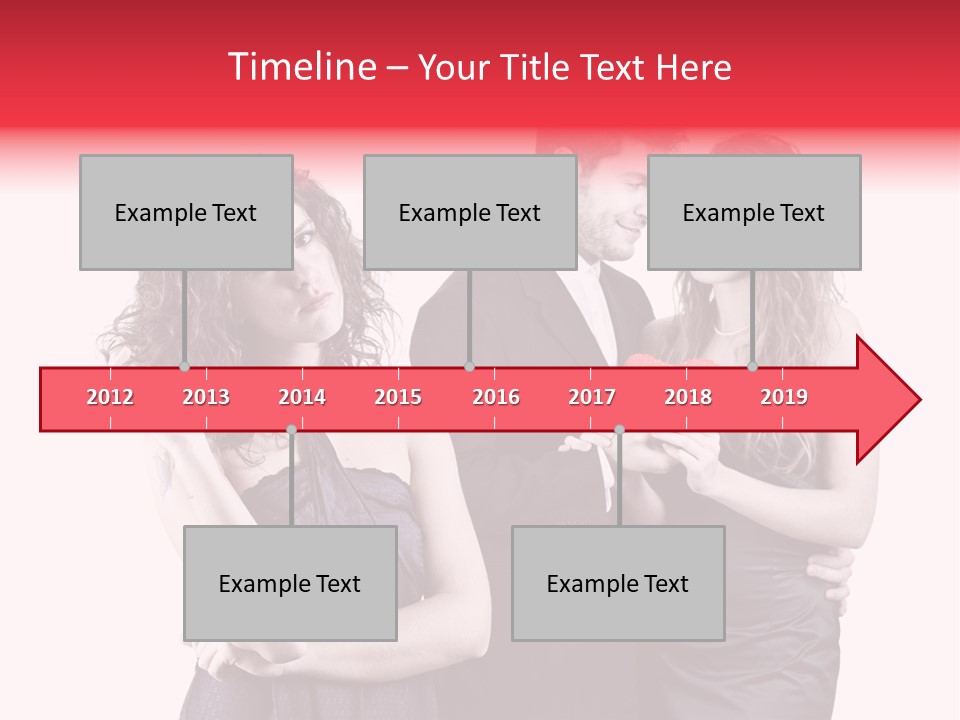 Timeline – Your Title Text Here

Example Text

Example Text

Example Text

2012 2013 2014 2015 2016 2017 2018 2019

Example Text

Example Text